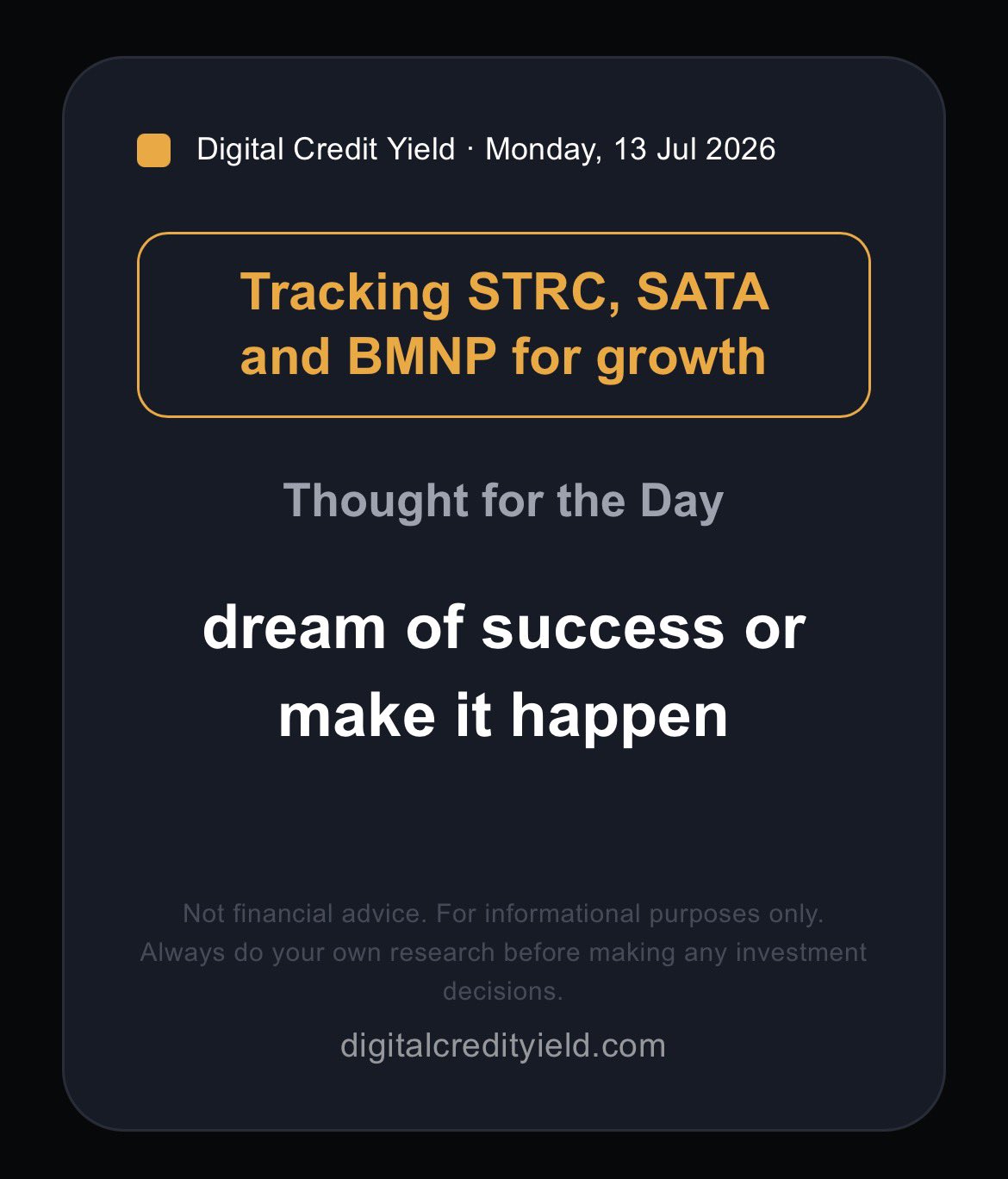 Digital Credit Yield · Monday, 13 Jul 2026

Tracking STRC, SATA and BMNP for growth

Thought for the Day

dream of success or make it happen

Not financial advice. For informational purposes only. Always do your own research before making any investment decisions.

digitalcredityield.com